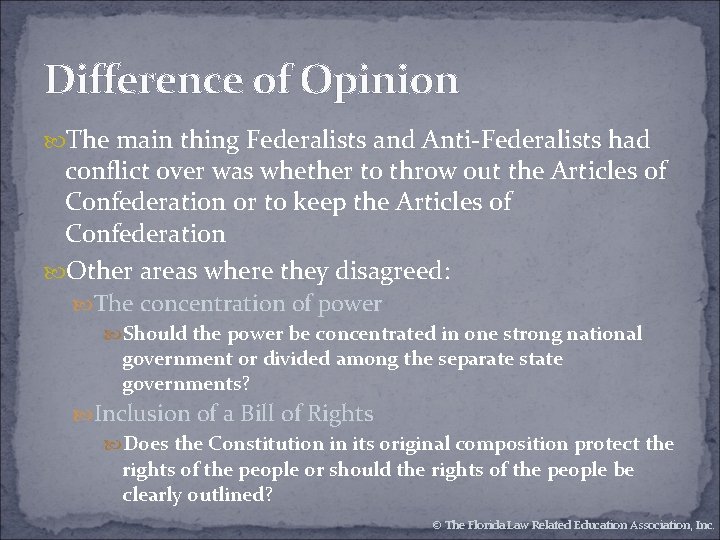 Difference of Opinion

The main thing Federalists and Anti-Federalists had conflict over was whether to throw out the Articles of Confederation or to keep the Articles of Confederation

Other areas where they disagreed:

The concentration of power

Should the power be concentrated in one strong national government or divided among the separate state governments?

Inclusion of a Bill of Rights

Does the Constitution in its original composition protect the rights of the people or should the rights of the people be clearly outlined?

© The Florida Law Related Education Association, Inc.